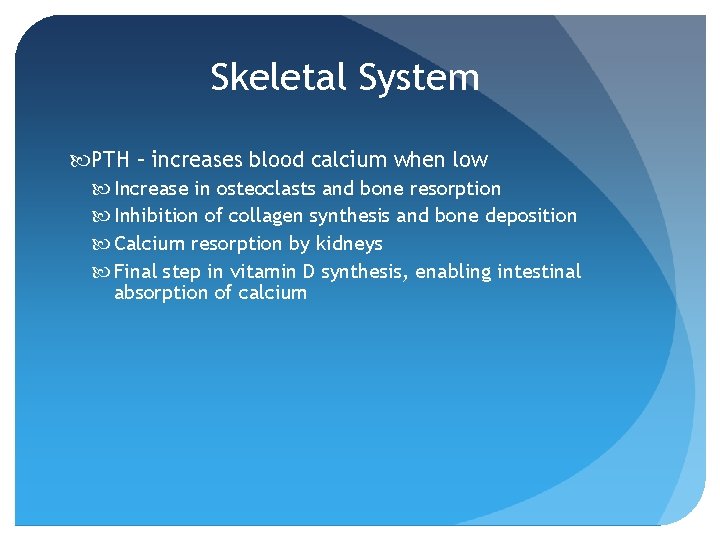 Skeletal System

PTH – increases blood calcium when low

Increase in osteoclasts and bone resorption

Inhibition of collagen synthesis and bone deposition

Calcium resorption by kidneys

Final step in vitamin D synthesis, enabling intestinal absorption of calcium